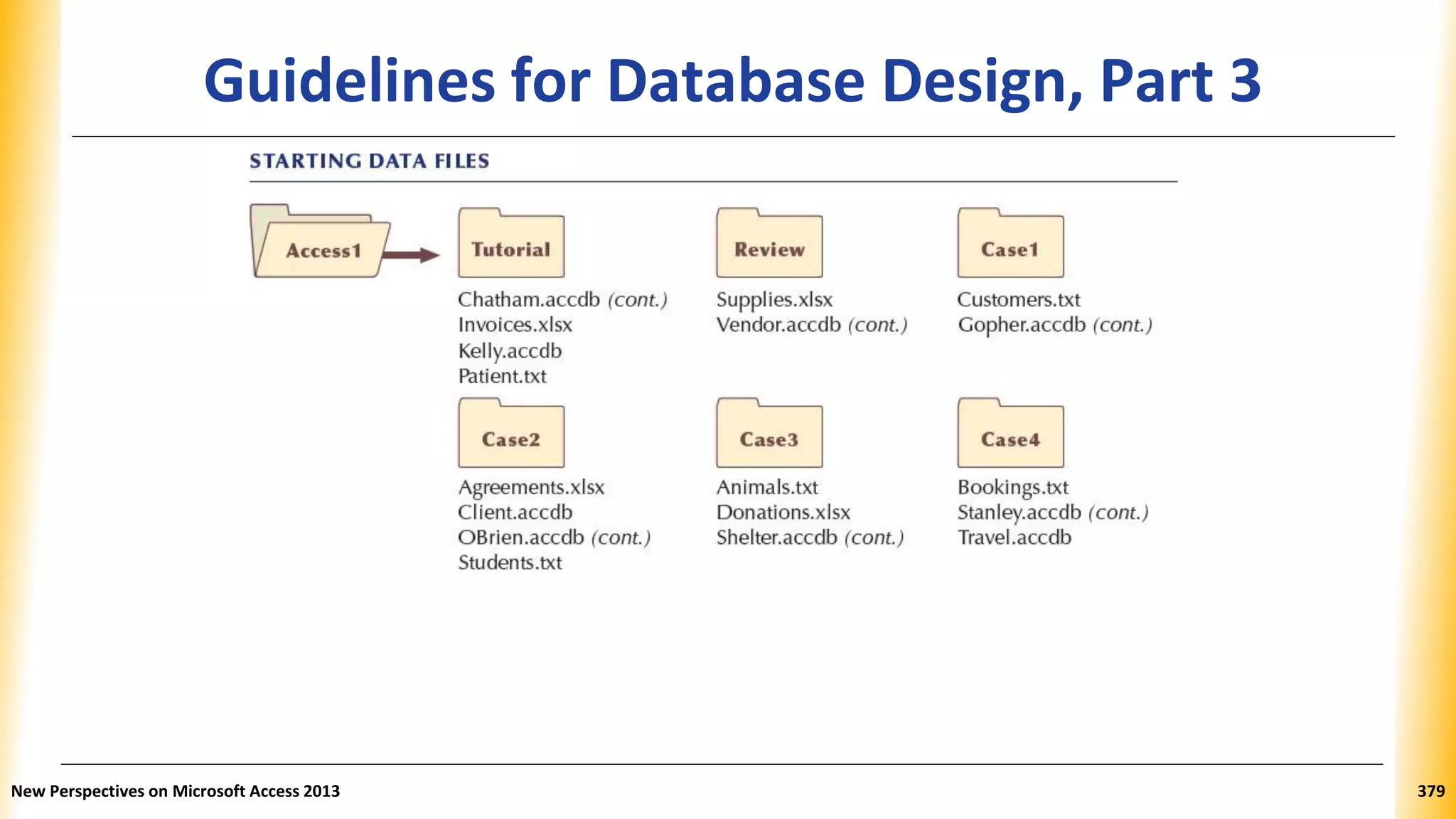 Guidelines for Database Design, Part 3

STARTING DATA FILES

Access1

Tutorial

Chatham.accdb (cont.)
Invoices.xlsx
Kelly.accdb
Patient.txt

Review

Supplies.xlsx
Vendor.accdb (cont.)

Case1

Customers.txt
Gopher.accdb (cont.)

Case2

Agreements.xlsx
Client.accdb
OBrien.accdb (cont.)
Students.txt

Case3

Animals.txt
Donations.xlsx
Shelter.accdb (cont.)

Case4

Bookings.txt
Stanley.accdb (cont.)
Travel.accdb

New Perspectives on Microsoft Access 2013

379